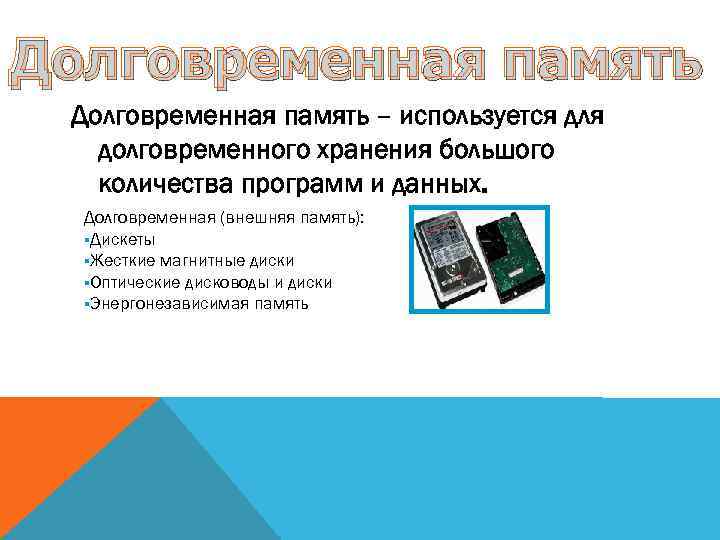 Долговременная память

Долговременная память – используется для долговременного хранения большого количества программ и данных.

Долговременная (внешняя память):
▪Дискеты
▪Жесткие магнитные диски
▪Оптические дисководы и диски
▪Энергонезависимая память